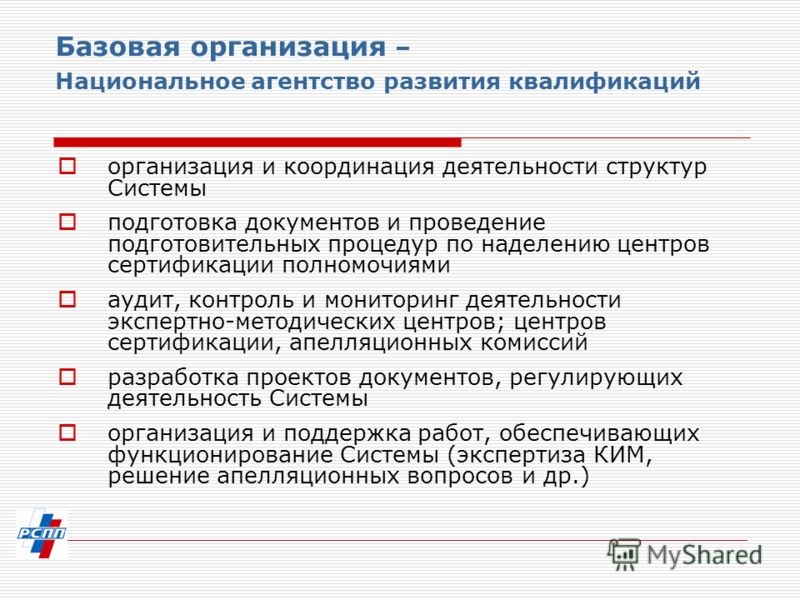 Базовая организация –
Национальное агентство развития квалификаций

организация и координация деятельности структур Системы

подготовка документов и проведение подготовительных процедур по наделению центров сертификации полномочиями

аудит, контроль и мониторинг деятельности экспертно-методических центров; центров сертификации, апелляционных комиссий

разработка проектов документов, регулирующих деятельность Системы

организация и поддержка работ, обеспечивающих функционирование Системы (экспертиза КИМ, решение апелляционных вопросов и др.)

РСПП

MyShared